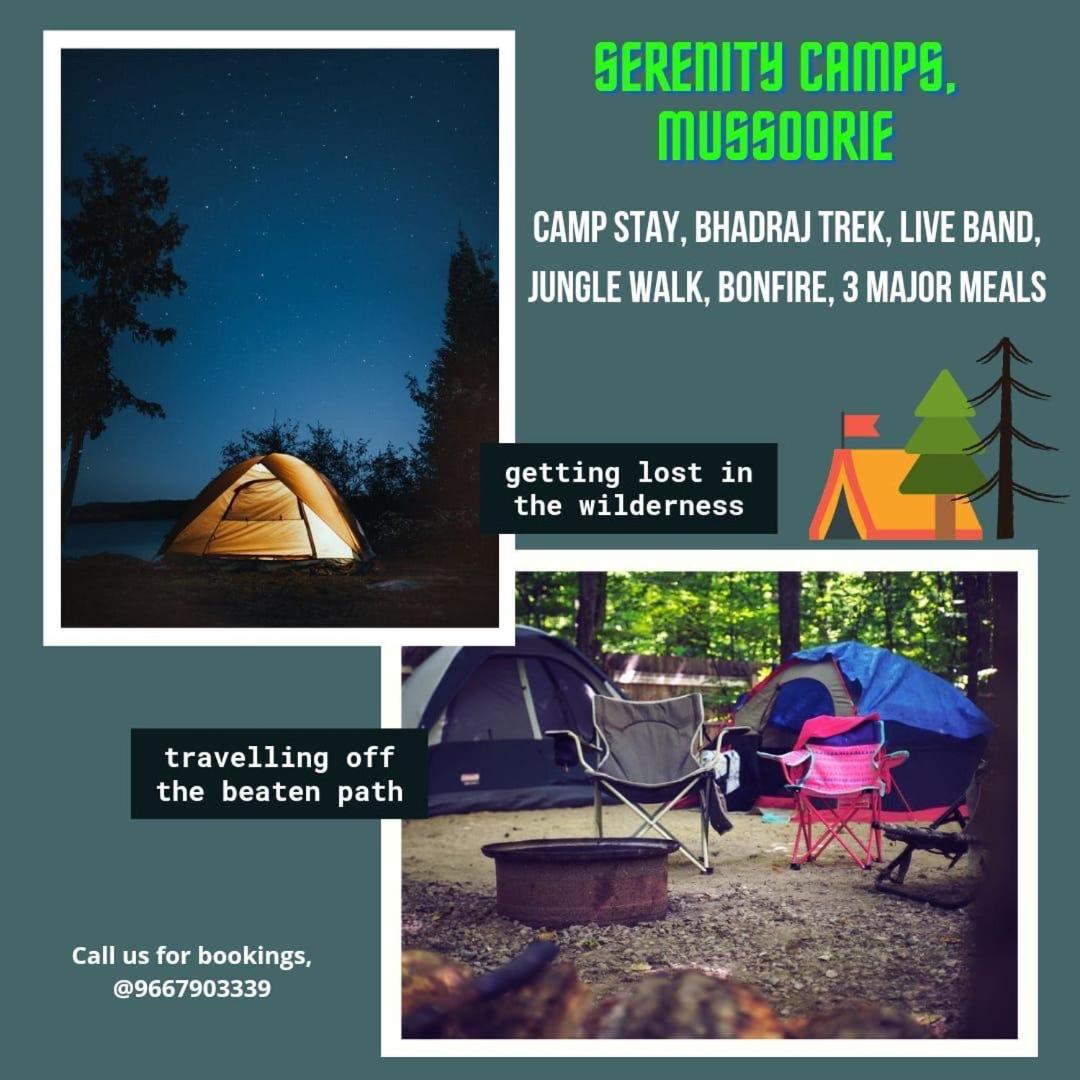 SERENITY CAMPS, MUSSOORIE

CAMP STAY, BHADRAJ TREK, LIVE BAND, JUNGLE WALK, BONFIRE, 3 MAJOR MEALS

getting lost in the wilderness

travelling off the beaten path

Call us for bookings, @9667903339